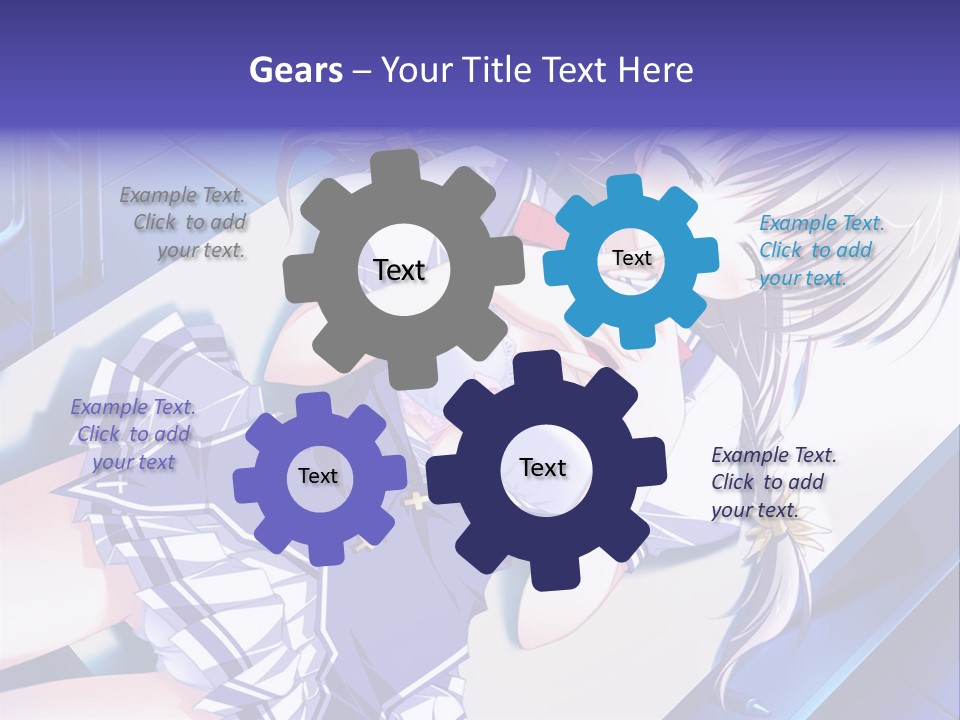 Gears – Your Title Text Here

Example Text. Click to add your text.

Text

Text

Example Text. Click to add your text.

Example Text. Click to add your text

Text

Text

Example Text. Click to add your text.